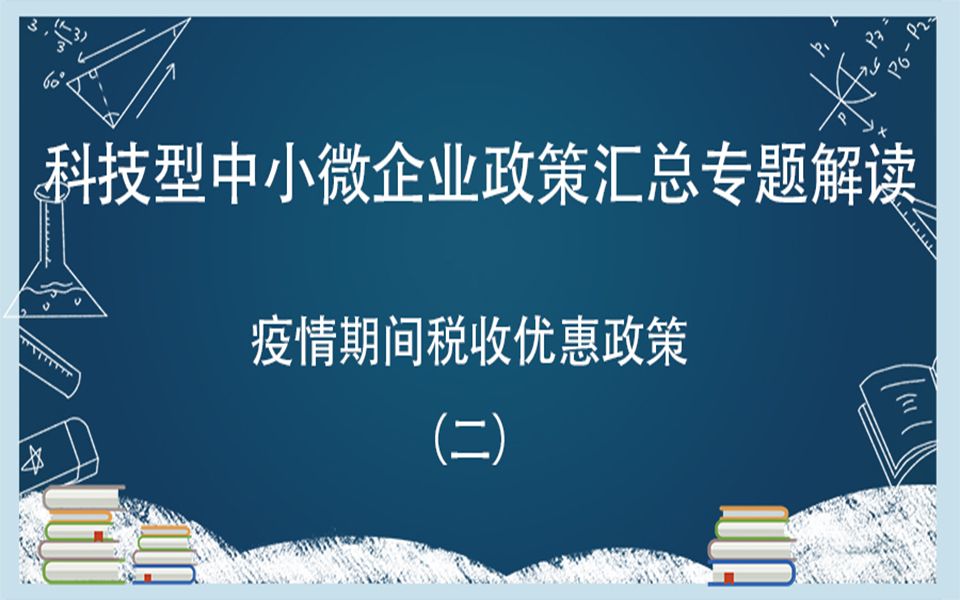 科技型中小微企业政策汇总专题解读

疫情期间税收优惠政策

（二）